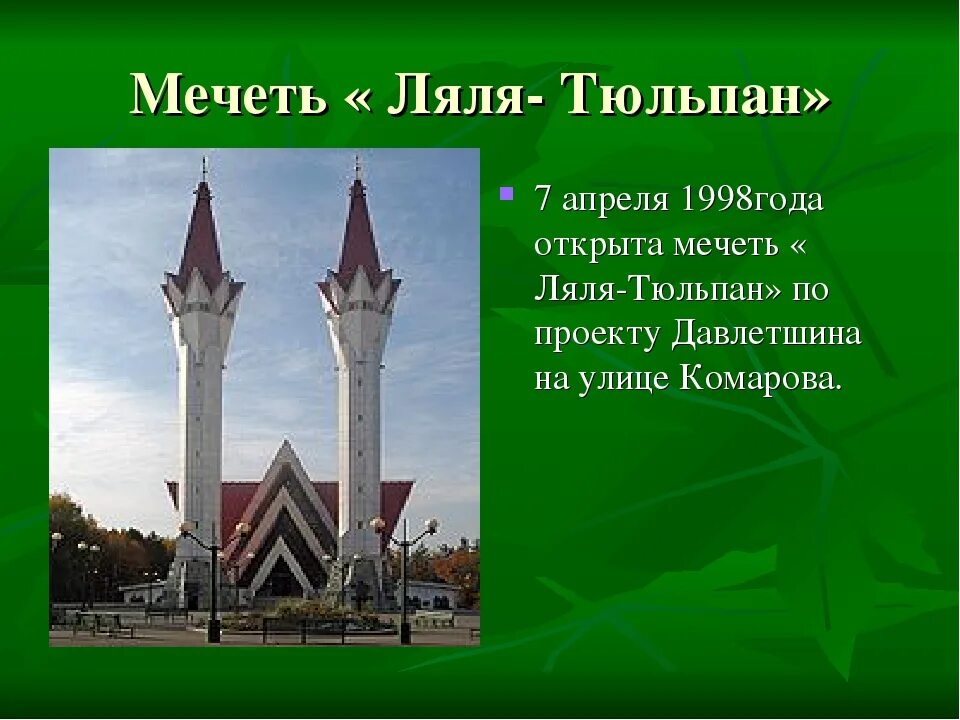 Мечеть « Ляля- Тюльпан»

7 апреля 1998года открыта мечеть « Ляля-Тюльпан» по проекту Давлетшина на улице Комарова.